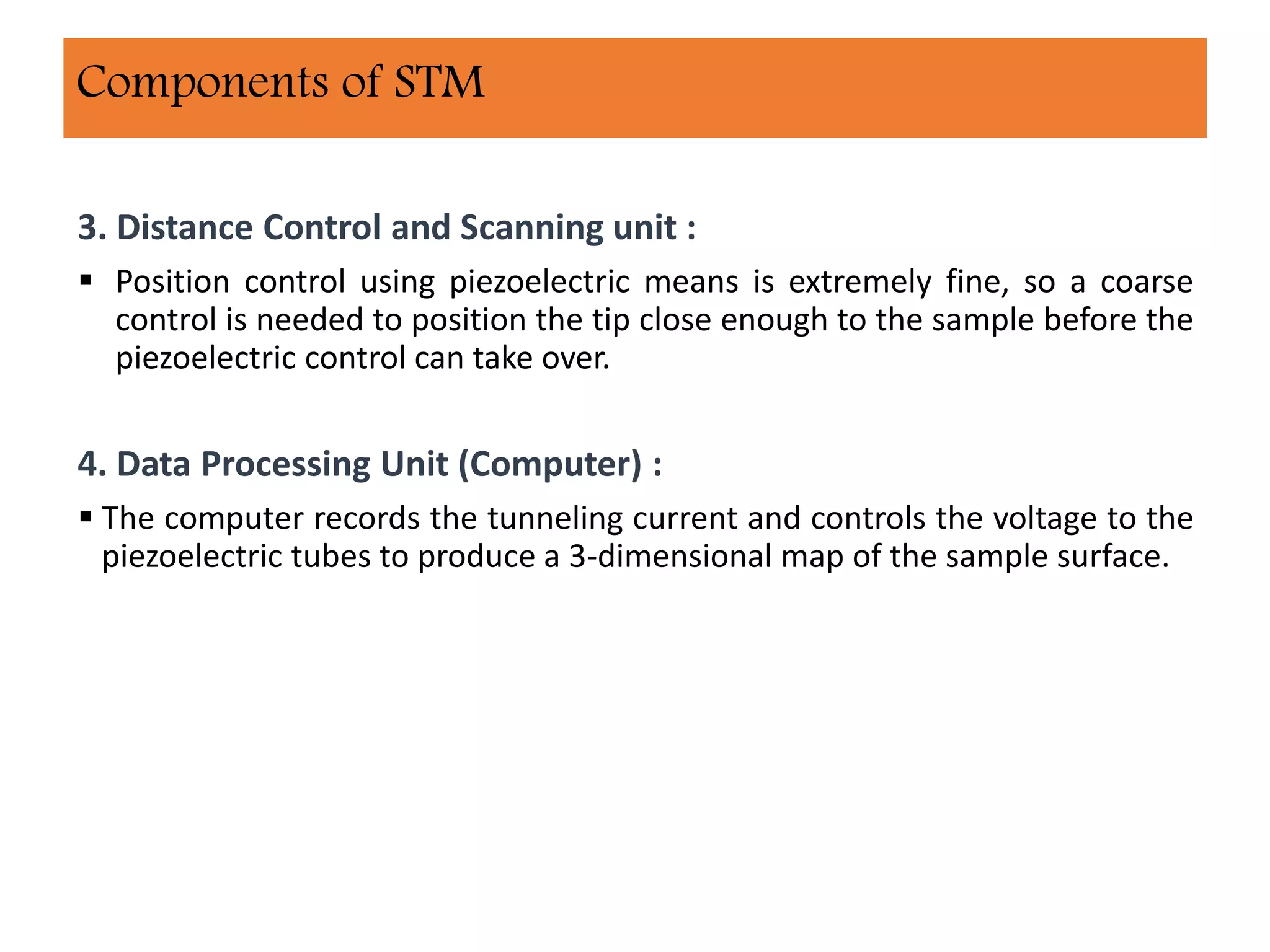 Components of STM

3. Distance Control and Scanning unit :

▪ Position control using piezoelectric means is extremely fine, so a coarse control is needed to position the tip close enough to the sample before the piezoelectric control can take over.

4. Data Processing Unit (Computer) :

▪ The computer records the tunneling current and controls the voltage to the piezoelectric tubes to produce a 3-dimensional map of the sample surface.